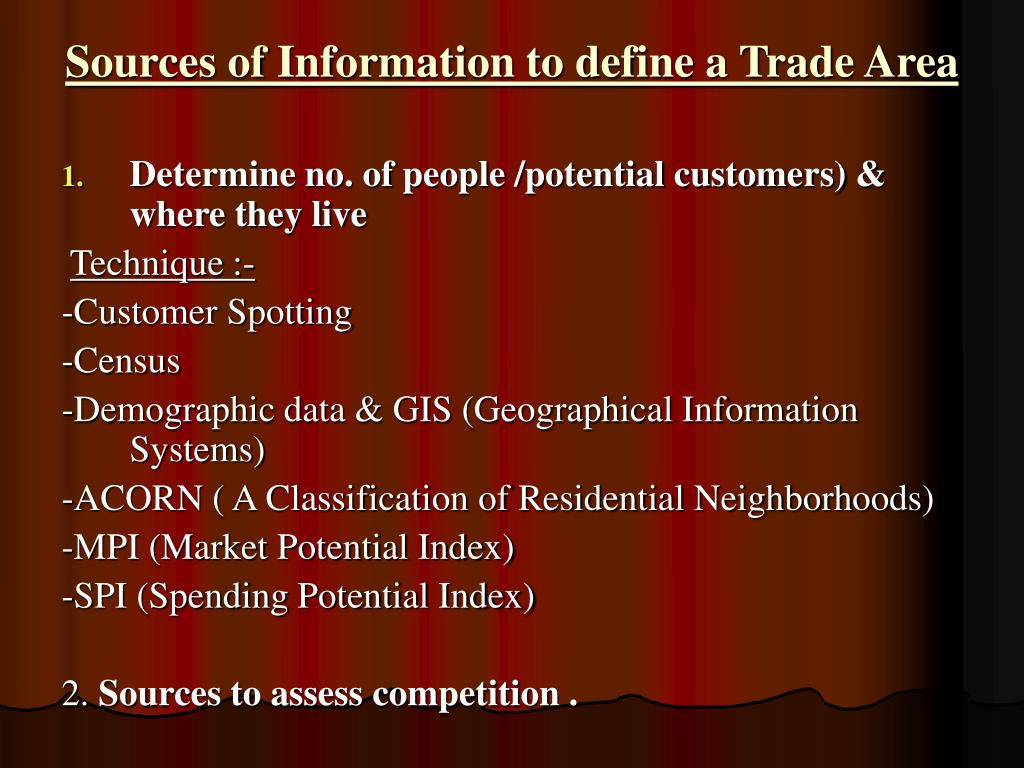 Sources of Information to define a Trade Area

1. Determine no. of people /potential customers) & where they live

Technique :-

-Customer Spotting

-Census

-Demographic data & GIS (Geographical Information Systems)

-ACORN ( A Classification of Residential Neighborhoods)

-MPI (Market Potential Index)

-SPI (Spending Potential Index)

2. Sources to assess competition .